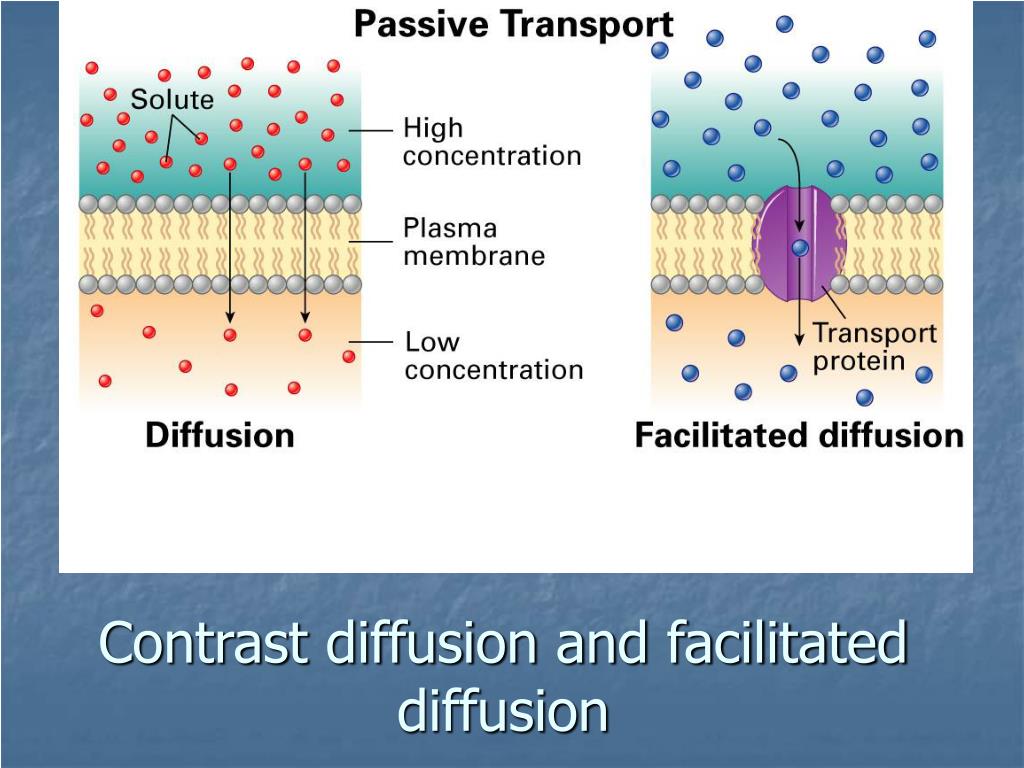 Passive Transport

Solute

High concentration

Plasma membrane

Low concentration

Transport protein

Diffusion

Facilitated diffusion

Contrast diffusion and facilitated diffusion